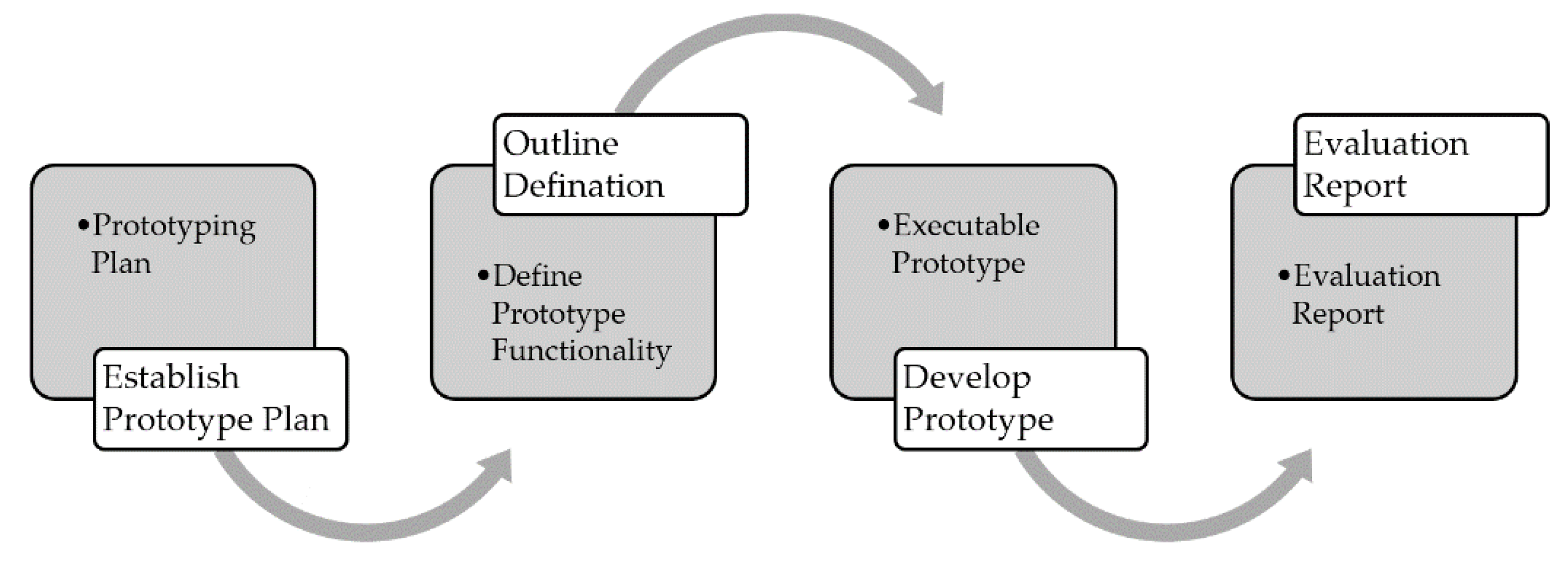 • Prototyping Plan

Establish Prototype Plan

Outline Defination

• Define Prototype Functionality

• Executable Prototype

Develop Prototype

Evaluation Report

• Evaluation Report